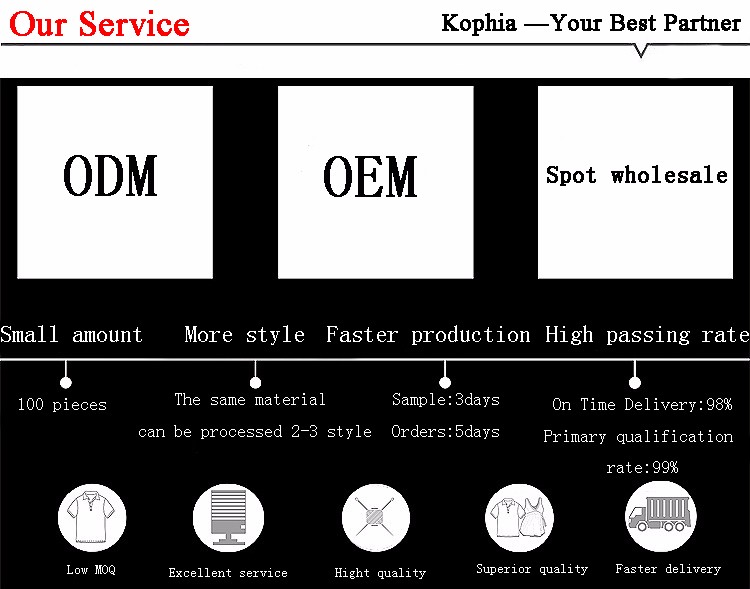 Our Service

Kophia —Your Best Partner

ODM

OEM

Spot wholesale

Small amount

More style

Faster production

High passing rate

100 pieces

The same material can be processed 2-3 style

Sample:3days
Orders:5days

On Time Delivery:98%
Primary qualification rate:99%

Low MOQ

Excellent service

Hight quality

Superior quality

Faster delivery